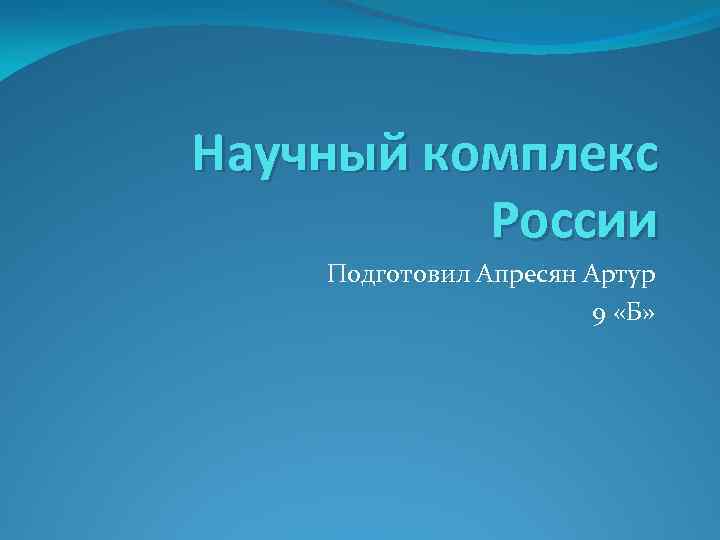 Научный комплекс России

Подготовил Апресян Артур
9 «Б»